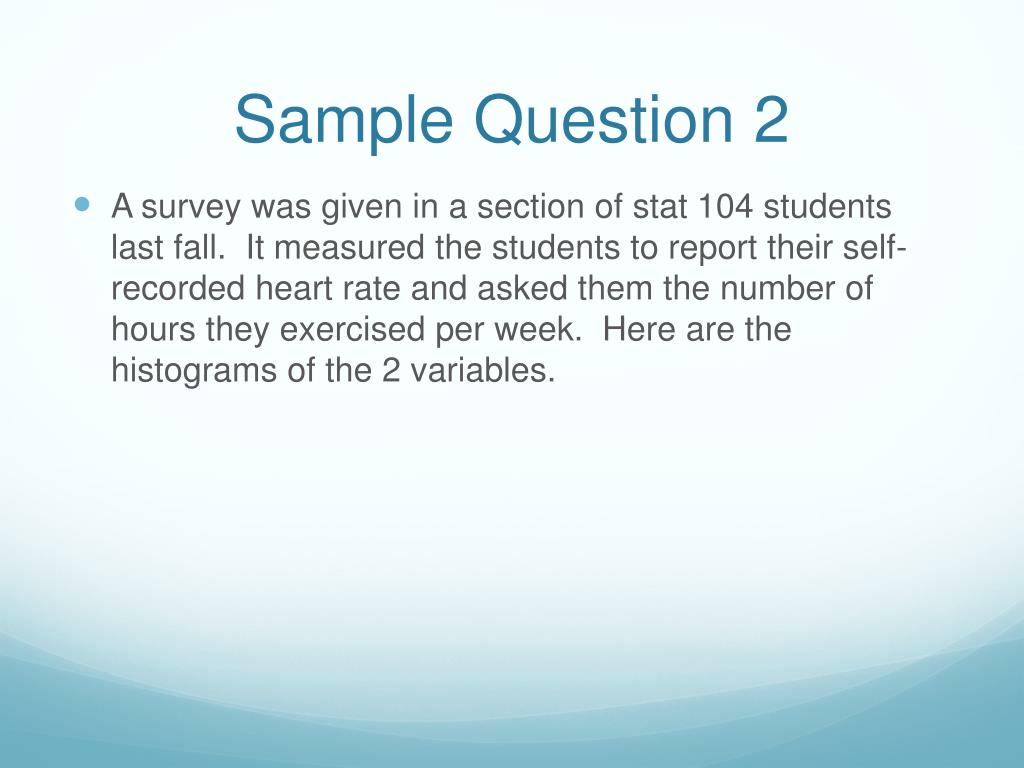 Sample Question 2

A survey was given in a section of stat 104 students last fall. It measured the students to report their self-recorded heart rate and asked them the number of hours they exercised per week. Here are the histograms of the 2 variables.